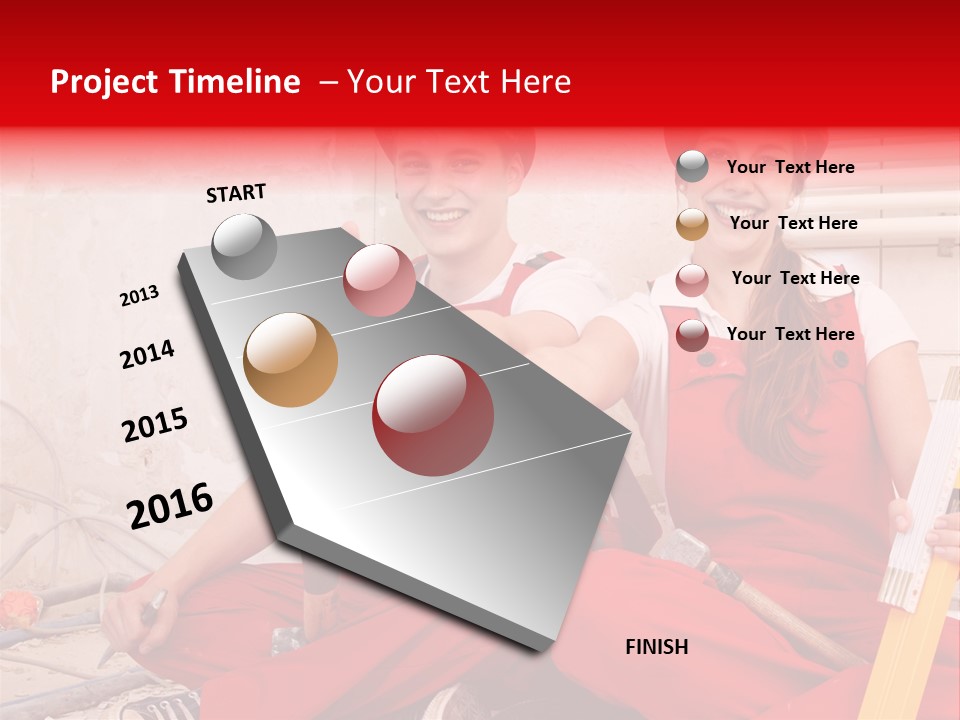 Project Timeline – Your Text Here

START

2013

2014

2015

2016

FINISH

Your Text Here

Your Text Here

Your Text Here

Your Text Here